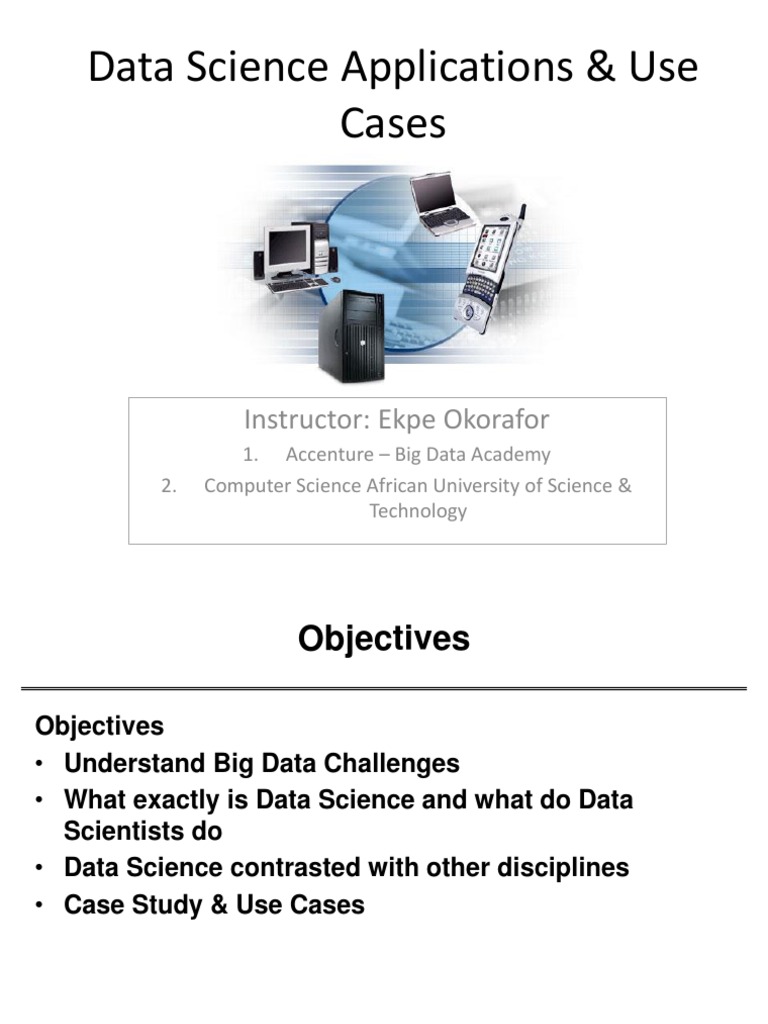 Data Science Applications & Use Cases

Instructor: Ekpe Okorafor
1. Accenture – Big Data Academy
2. Computer Science African University of Science & Technology

Objectives

Objectives
• Understand Big Data Challenges
• What exactly is Data Science and what do Data Scientists do
• Data Science contrasted with other disciplines
• Case Study & Use Cases